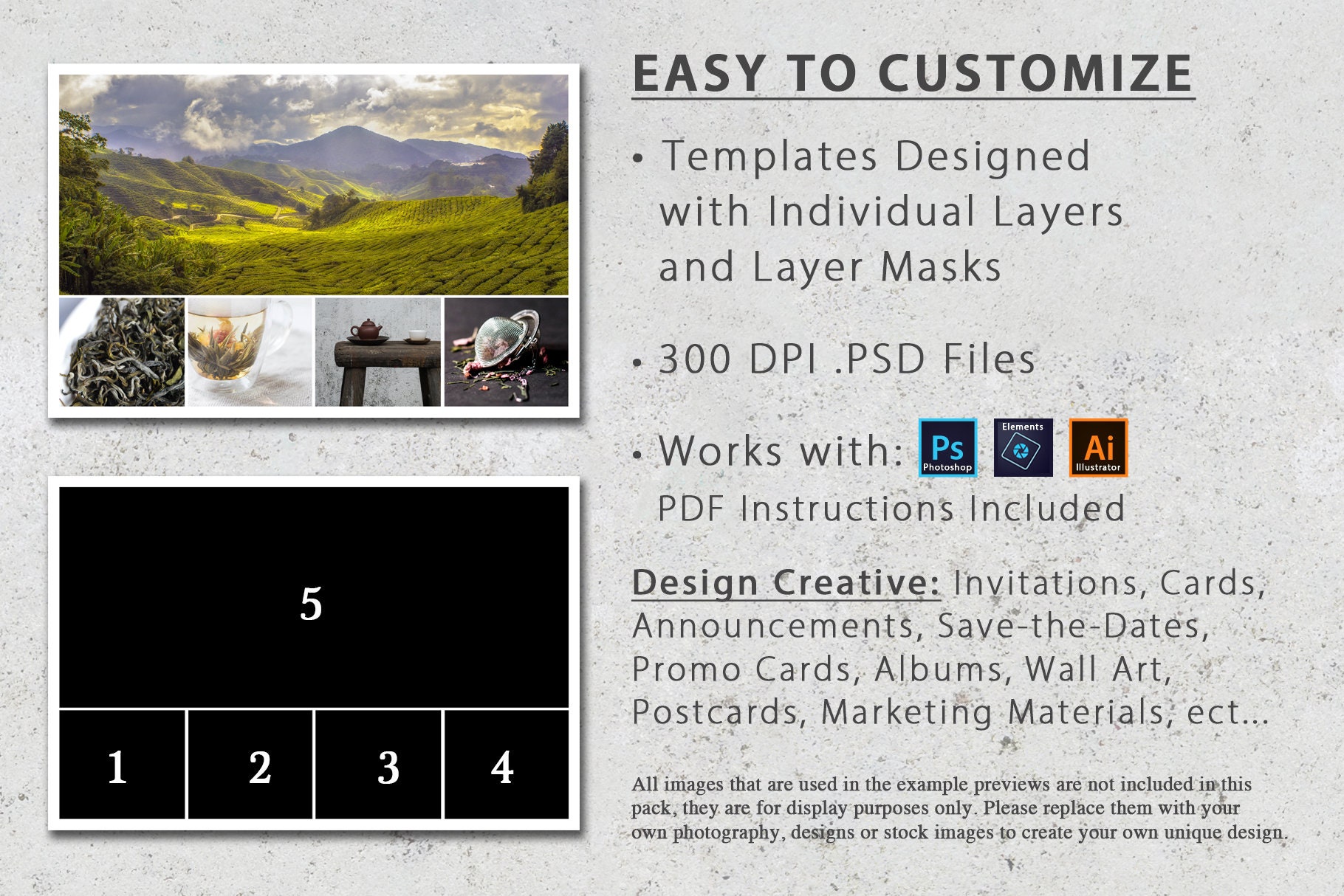 5

1 2 3 4

EASY TO CUSTOMIZE

• Templates Designed with Individual Layers and Layer Masks

• 300 DPI .PSD Files

• Works with: Ps Photoshop Elements Ai Illustrator
PDF Instructions Included

Design Creative: Invitations, Cards, Announcements, Save-the-Dates, Promo Cards, Albums, Wall Art, Postcards, Marketing Materials, ect...

All images that are used in the example previews are not included in this pack, they are for display purposes only. Please replace them with your own photography, designs or stock images to create your own unique design.